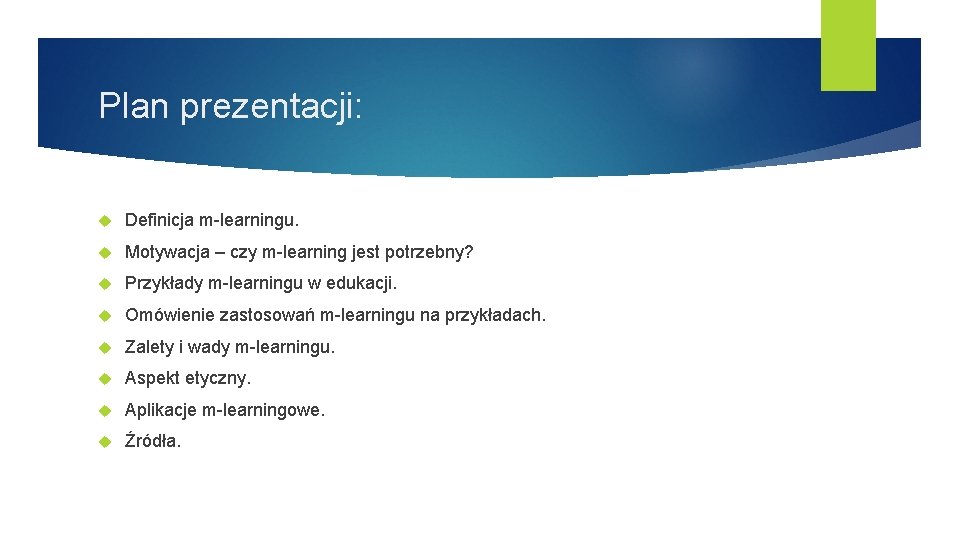 Plan prezentacji:

Definicja m-learningu.

Motywacja – czy m-learning jest potrzebny?

Przykłady m-learningu w edukacji.

Omówienie zastosowań m-learningu na przykładach.

Zalety i wady m-learningu.

Aspekt etyczny.

Aplikacje m-learningowe.

Źródła.